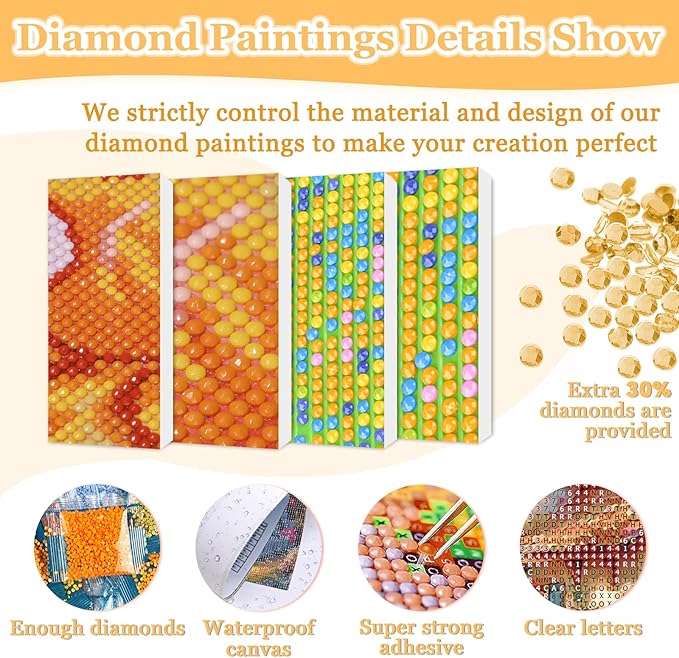 Diamond Paintings Details Show

We strictly control the material and design of our diamond paintings to make your creation perfect

Extra 30% diamonds are provided

Enough diamonds

Waterproof canvas

Super strong adhesive

Clear letters